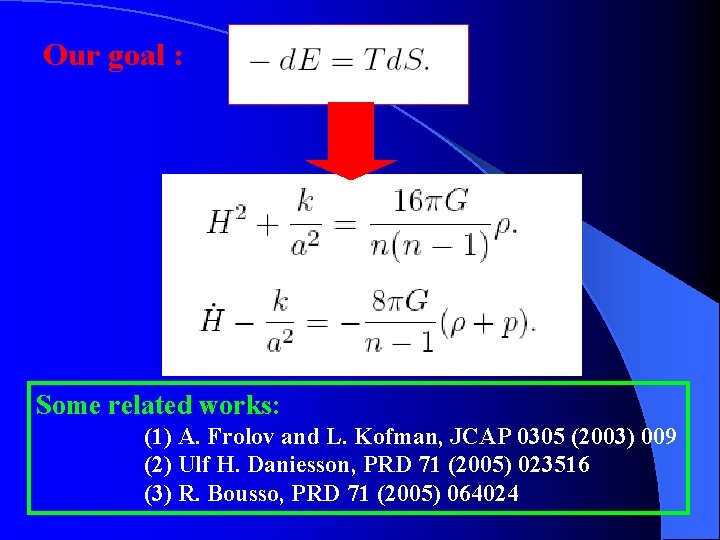 Our goal :

$-dE = TdS.$

$H^2 + \frac{k}{a^2} = \frac{16\pi G}{n(n-1)}\rho.$

$\dot{H} - \frac{k}{a^2} = -\frac{8\pi G}{n-1}(\rho + p).$

Some related works:
(1) A. Frolov and L. Kofman, JCAP 0305 (2003) 009
(2) Ulf H. Daniesson, PRD 71 (2005) 023516
(3) R. Bousso, PRD 71 (2005) 064024